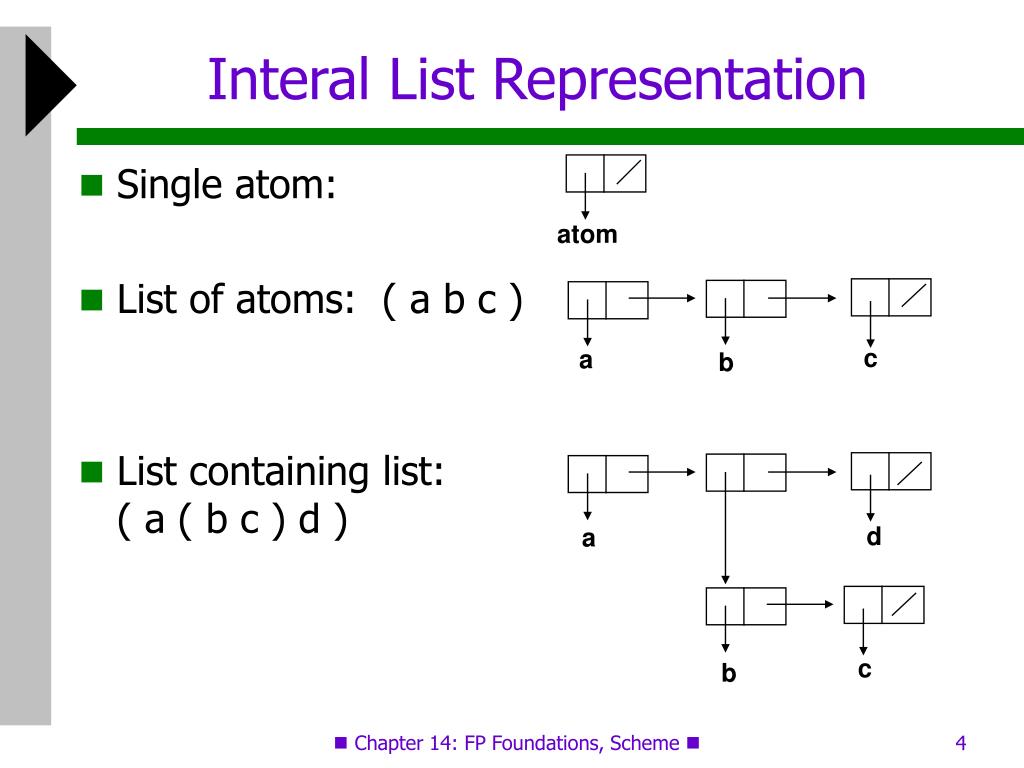 Interal List Representation

Single atom:

atom

List of atoms: ( a b c )

a b c

List containing list: ( a ( b c ) d )

a d

b c

Chapter 14: FP Foundations, Scheme

4